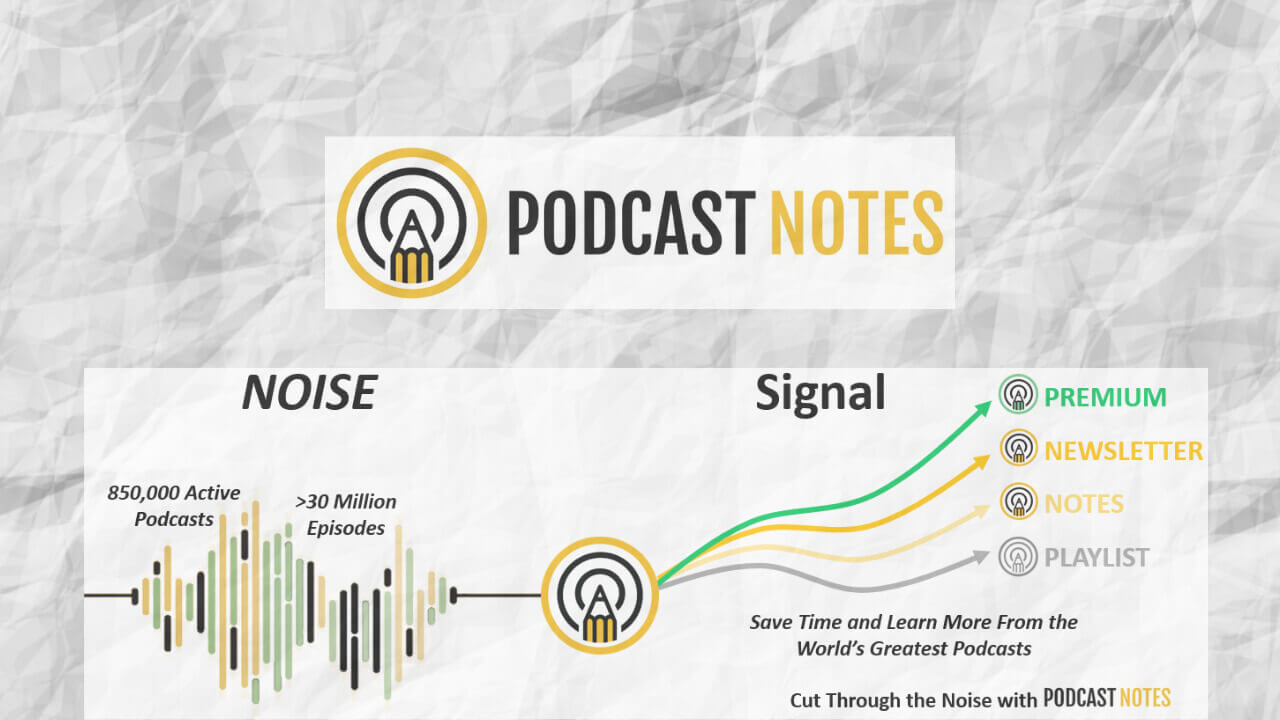 PODCAST NOTES

NOISE

850,000 Active Podcasts

>30 Million Episodes

Signal

PREMIUM

NEWSLETTER

NOTES

PLAYLIST

Save Time and Learn More From the World's Greatest Podcasts

Cut Through the Noise with PODCAST NOTES